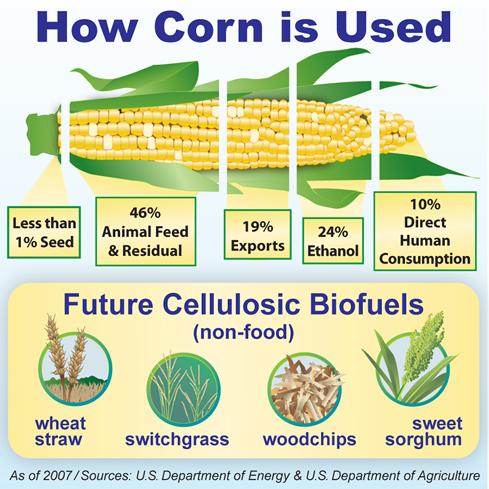 How Corn is Used

Less than 1% Seed

46% Animal Feed & Residual

19% Exports

24% Ethanol

10% Direct Human Consumption

Future Cellulosic Biofuels
(non-food)

wheat straw

switchgrass

woodchips

sweet sorghum

As of 2007 / Sources: U.S. Department of Energy & U.S. Department of Agriculture